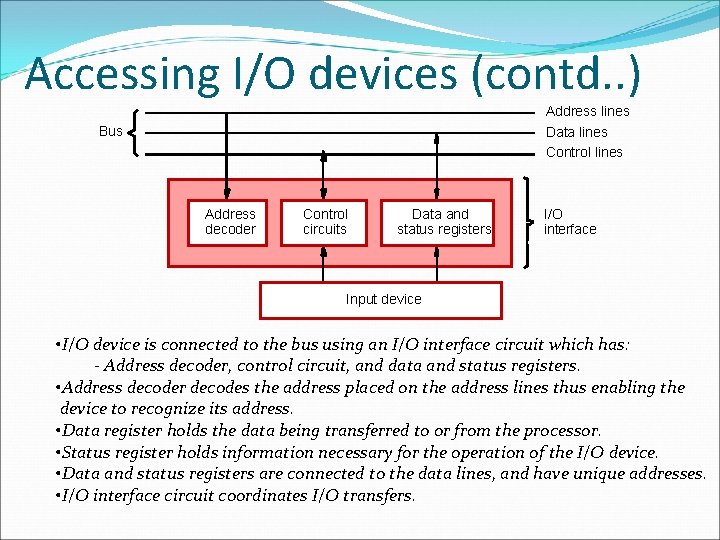 Accessing I/O devices (contd..)

Bus

Address lines
Data lines
Control lines

Address decoder
Control circuits
Data and status registers

I/O interface

Input device

•I/O device is connected to the bus using an I/O interface circuit which has:
- Address decoder, control circuit, and data and status registers.
•Address decoder decodes the address placed on the address lines thus enabling the device to recognize its address.
•Data register holds the data being transferred to or from the processor.
•Status register holds information necessary for the operation of the I/O device.
•Data and status registers are connected to the data lines, and have unique addresses.
•I/O interface circuit coordinates I/O transfers.